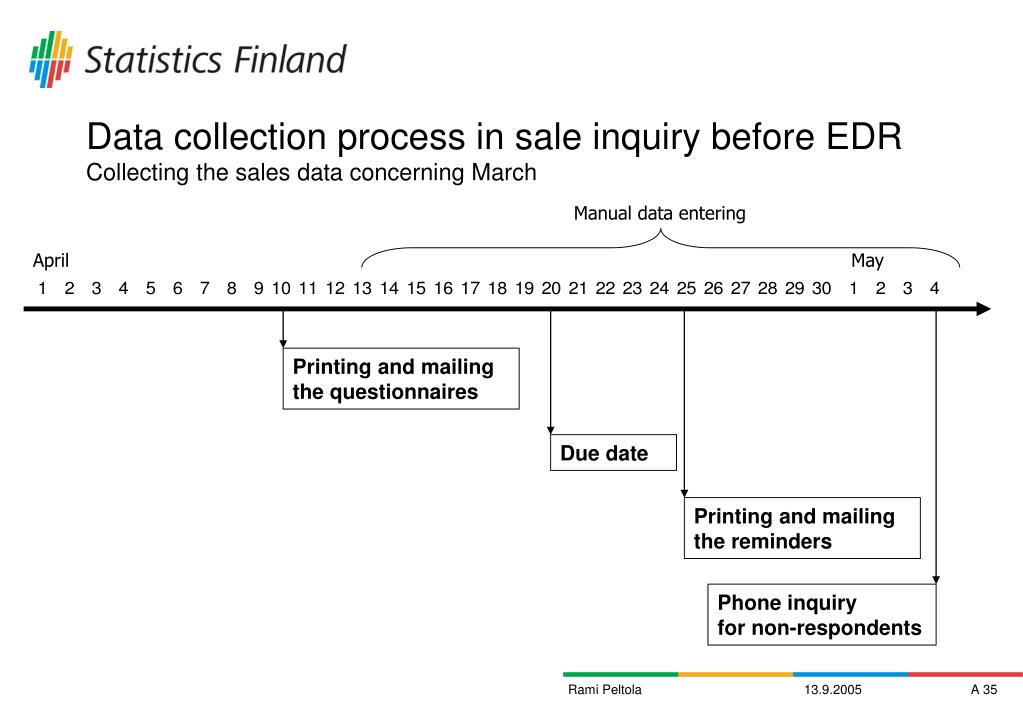 Statistics Finland

Data collection process in sale inquiry before EDR
Collecting the sales data concerning March

Manual data entering

April

May

1 2 3 4 5 6 7 8 9 10 11 12 13 14 15 16 17 18 19 20 21 22 23 24 25 26 27 28 29 30 1 2 3 4

Printing and mailing the questionnaires

Due date

Printing and mailing the reminders

Phone inquiry for non-respondents

Rami Peltola 13.9.2005 A 35